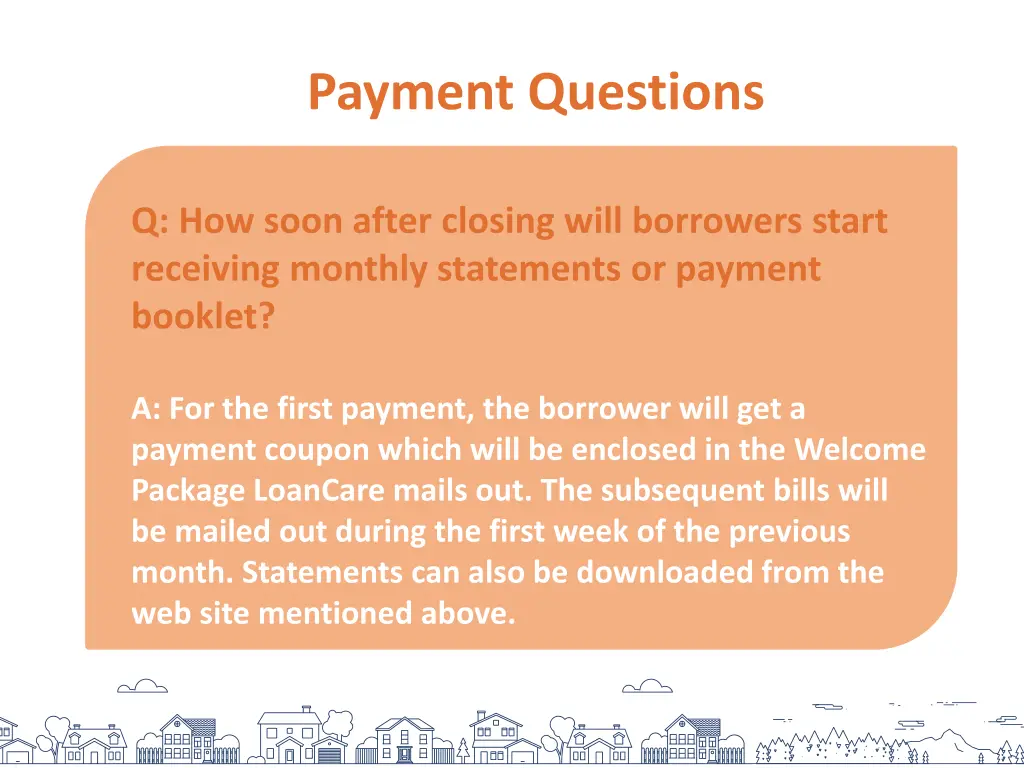 Payment Questions

Q: How soon after closing will borrowers start receiving monthly statements or payment booklet?

A: For the first payment, the borrower will get a payment coupon which will be enclosed in the Welcome Package LoanCare mails out. The subsequent bills will be mailed out during the first week of the previous month. Statements can also be downloaded from the web site mentioned above.